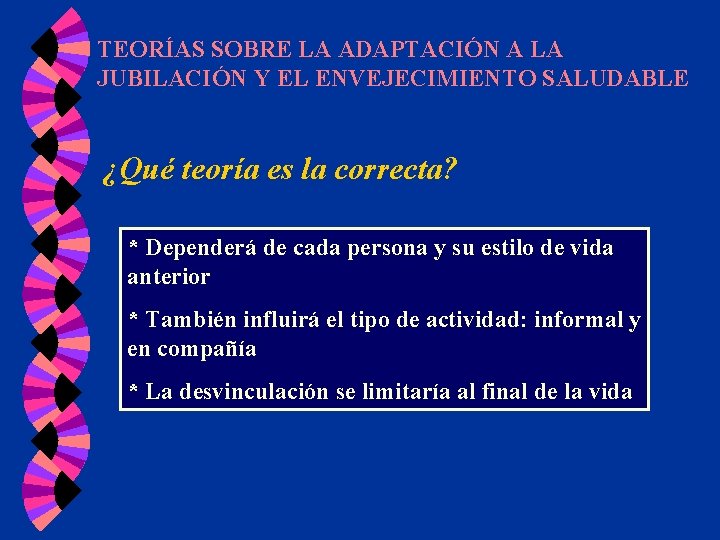 TEORÍAS SOBRE LA ADAPTACIÓN A LA JUBILACIÓN Y EL ENVEJECIMIENTO SALUDABLE

¿Qué teoría es la correcta?

* Dependerá de cada persona y su estilo de vida anterior

* También influirá el tipo de actividad: informal y en compañía

* La desvinculación se limitaría al final de la vida